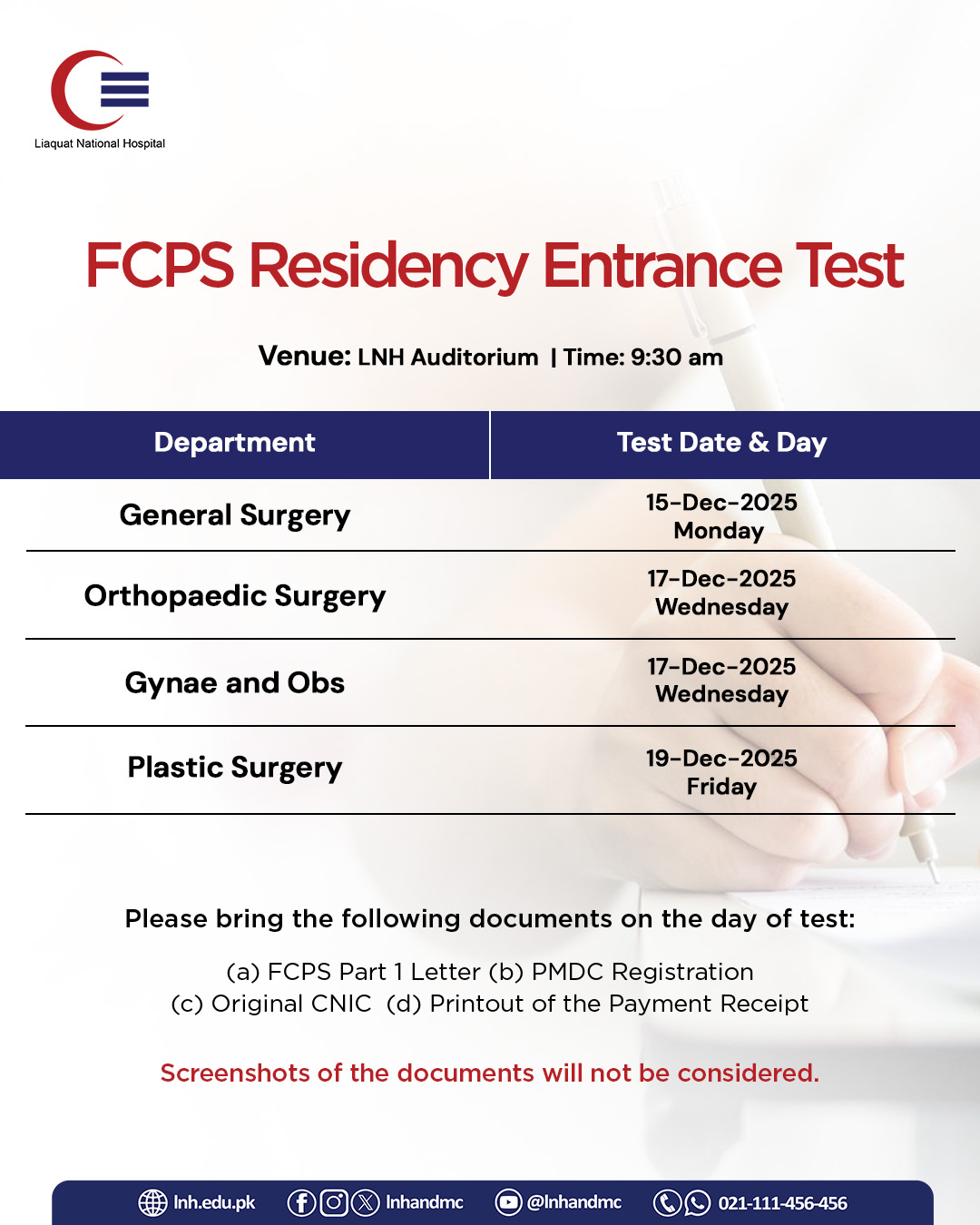 Liaquat National Hospital

FCPS Residency Entrance Test

Venue: LNH Auditorium | Time: 9:30 am

| Department | Test Date & Day |
|---|---|
| General Surgery | 15-Dec-2025 Monday |
| Orthopaedic Surgery | 17-Dec-2025 Wednesday |
| Gynae and Obs | 17-Dec-2025 Wednesday |
| Plastic Surgery | 19-Dec-2025 Friday |

Please bring the following documents on the day of test:

(a) FCPS Part 1 Letter (b) PMDC Registration
(c) Original CNIC (d) Printout of the Payment Receipt

Screenshots of the documents will not be considered.

lnh.edu.pk lnhandmc @lnhandmc 021-111-456-456